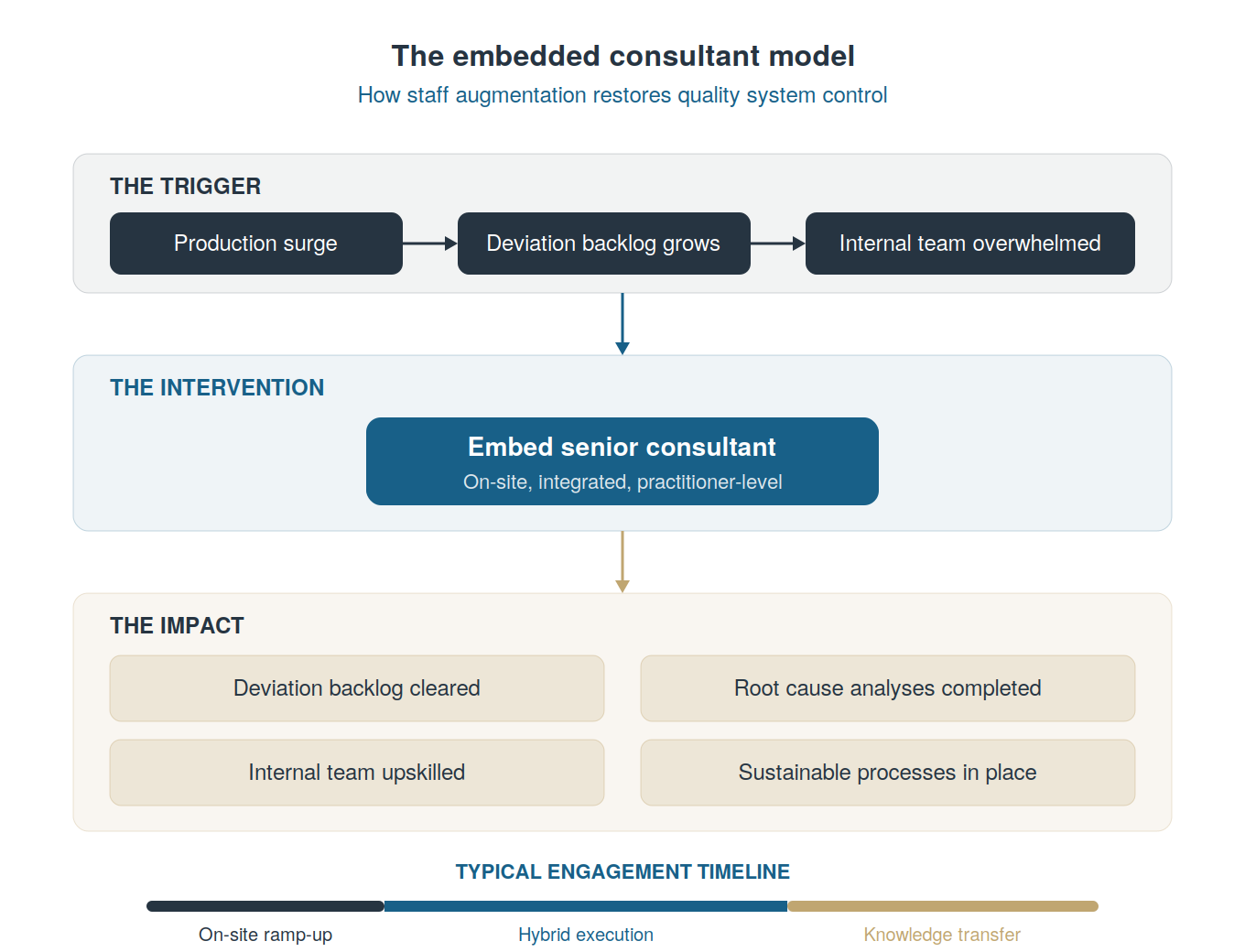 The embedded consultant model

How staff augmentation restores quality system control

THE TRIGGER

Production surge

Deviation backlog grows

Internal team overwhelmed

THE INTERVENTION

Embed senior consultant

On-site, integrated, practitioner-level

THE IMPACT

Deviation backlog cleared

Root cause analyses completed

Internal team upskilled

Sustainable processes in place

TYPICAL ENGAGEMENT TIMELINE

On-site ramp-up

Hybrid execution

Knowledge transfer